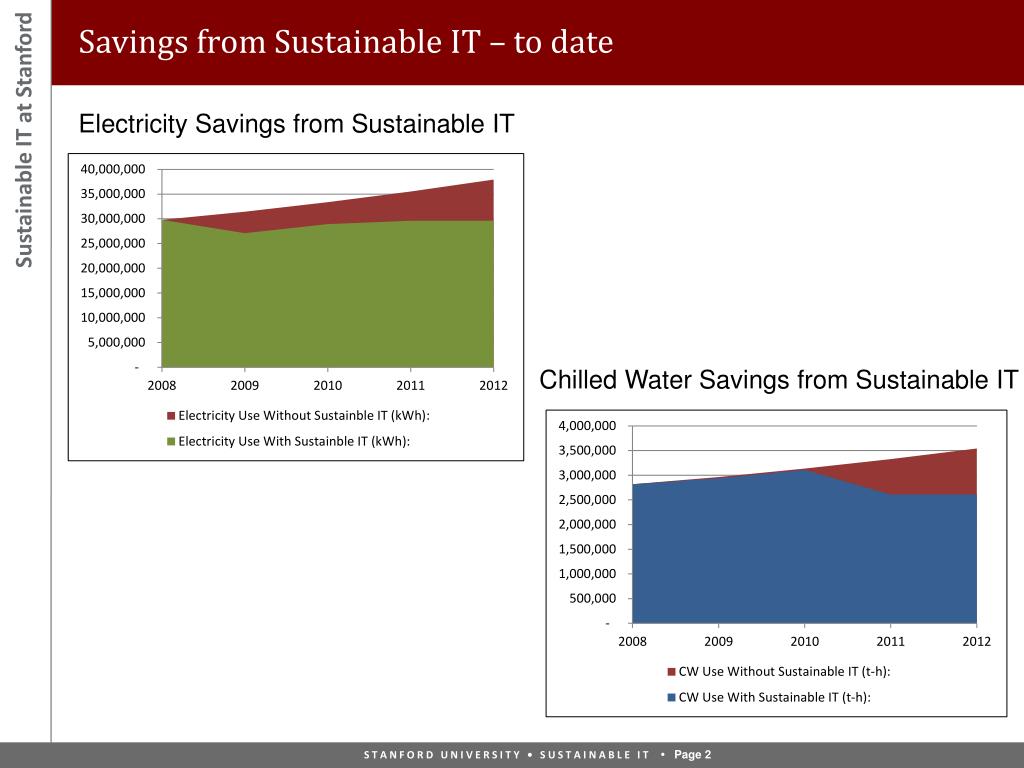 Sustainable IT at Stanford

Savings from Sustainable IT – to date

Electricity Savings from Sustainable IT

40,000,000
35,000,000
30,000,000
25,000,000
20,000,000
15,000,000
10,000,000
5,000,000
-

2008 2009 2010 2011 2012

Electricity Use Without Sustainble IT (kWh):
Electricity Use With Sustainble IT (kWh):

Chilled Water Savings from Sustainable IT

4,000,000
3,500,000
3,000,000
2,500,000
2,000,000
1,500,000
1,000,000
500,000
-

2008 2009 2010 2011 2012

CW Use Without Sustainable IT (t-h):
CW Use With Sustainable IT (t-h):

STANFORD UNIVERSITY • SUSTAINABLE IT • Page 2